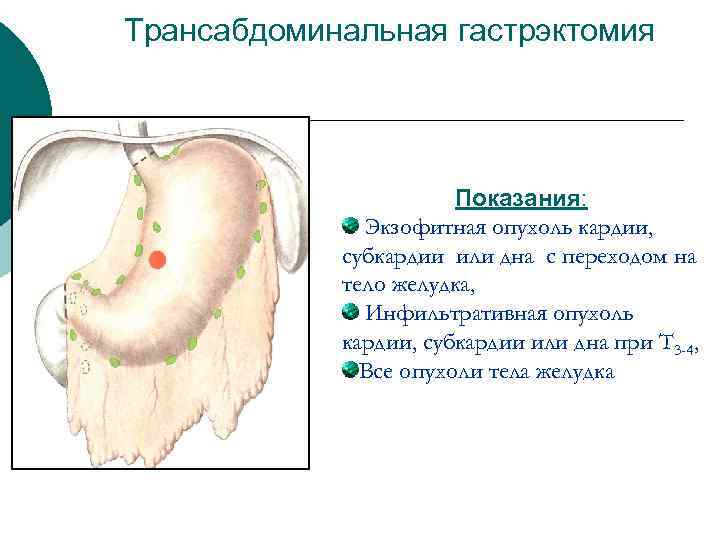 Трансабдоминальная гастрэктомия

Показания:

Экзофитная опухоль кардии, субкардии или дна с переходом на тело желудка,

Инфильтративная опухоль кардии, субкардии или дна при $T_{3-4}$,

Все опухоли тела желудка